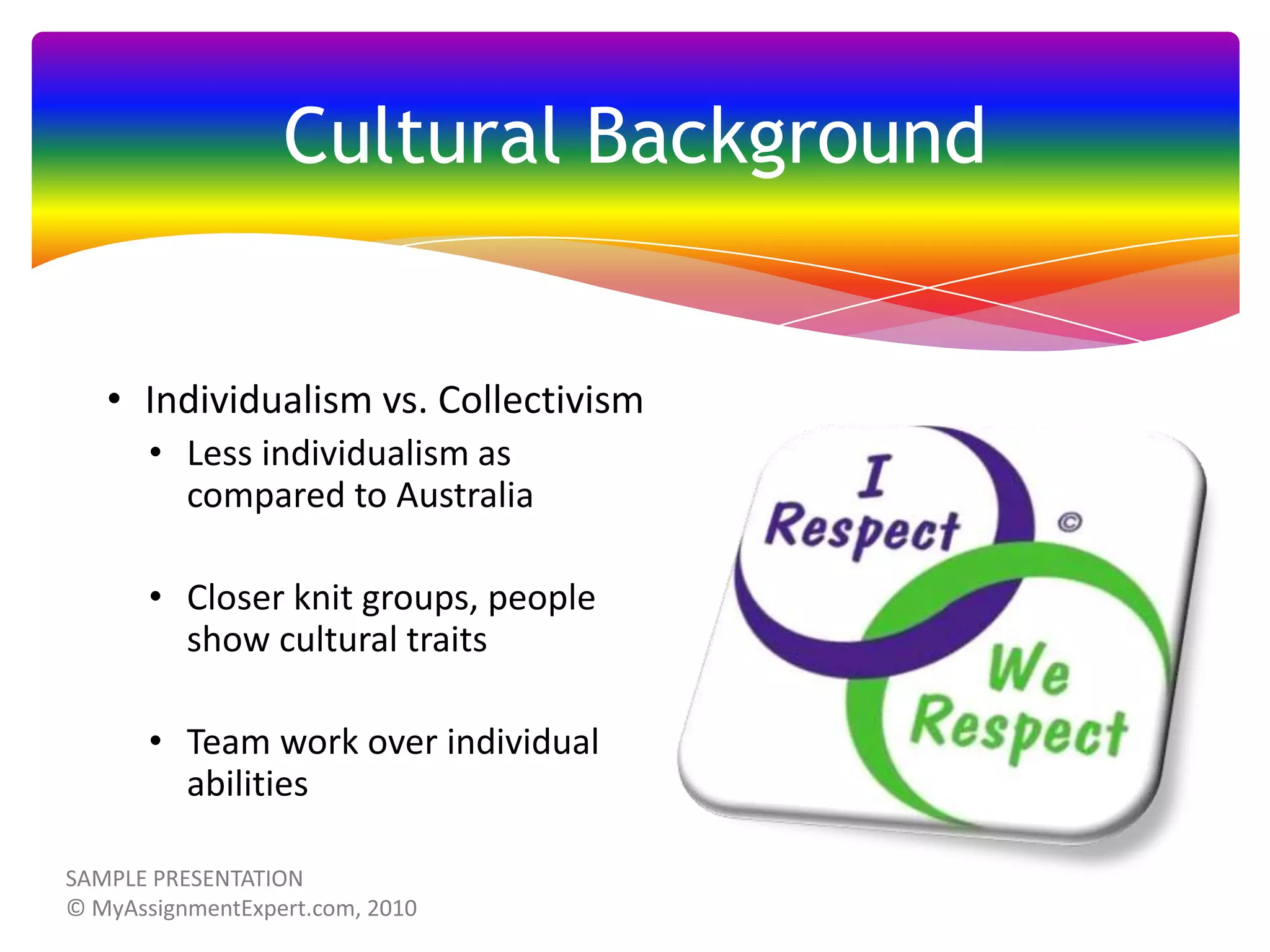 Cultural Background

• Individualism vs. Collectivism
  • Less individualism as compared to Australia
  • Closer knit groups, people show cultural traits
  • Team work over individual abilities

I Respect ©

We Respect

SAMPLE PRESENTATION
© MyAssignmentExpert.com, 2010